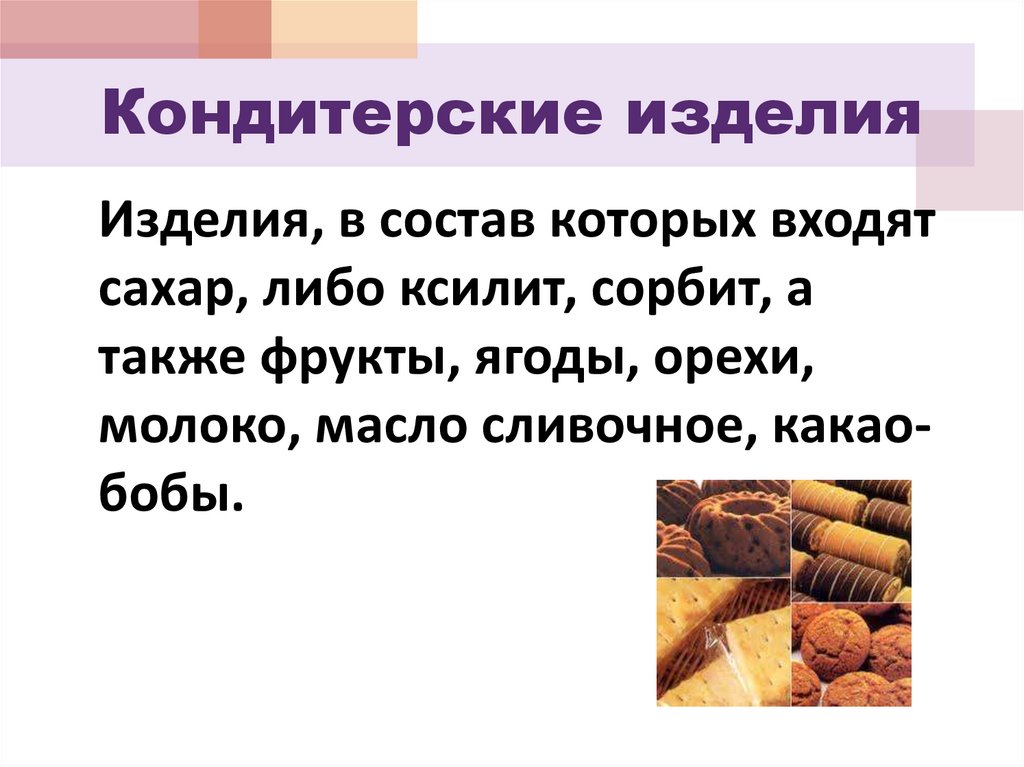 Кондитерские изделия

Изделия, в состав которых входят сахар, либо ксилит, сорбит, а также фрукты, ягоды, орехи, молоко, масло сливочное, какао-бобы.